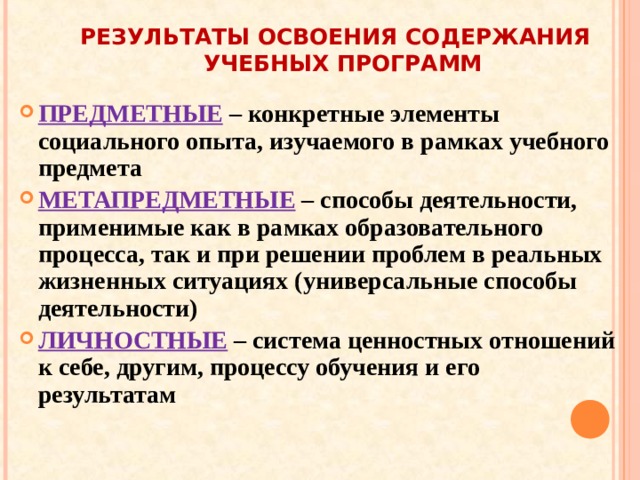 РЕЗУЛЬТАТЫ ОСВОЕНИЯ СОДЕРЖАНИЯ УЧЕБНЫХ ПРОГРАММ

ПРЕДМЕТНЫЕ – конкретные элементы социального опыта, изучаемого в рамках учебного предмета

МЕТАПРЕДМЕТНЫЕ – способы деятельности, применимые как в рамках образовательного процесса, так и при решении проблем в реальных жизненных ситуациях (универсальные способы деятельности)

ЛИЧНОСТНЫЕ – система ценностных отношений к себе, другим, процессу обучения и его результатам